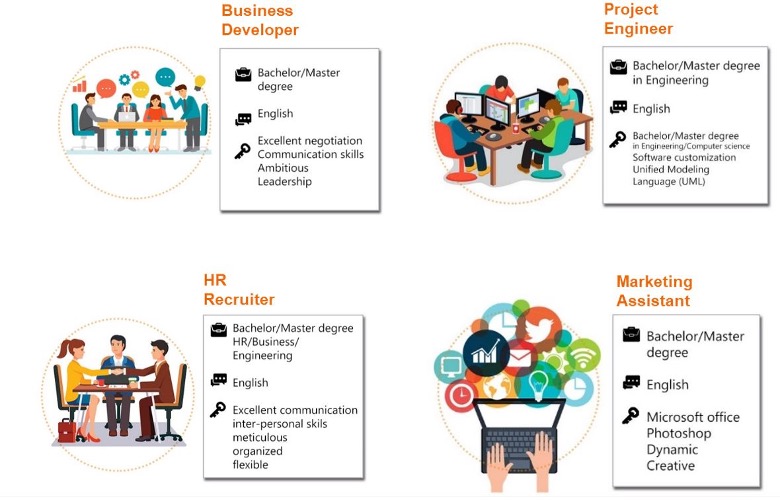 Business Developer

Bachelor/Master degree

English

Excellent negotiation
Communication skills
Ambitious
Leadership

Project Engineer

Bachelor/Master degree in Engineering

English

Bachelor/Master degree in Engineering/Computer science
Software customization
Unified Modeling Language (UML)

HR Recruiter

Bachelor/Master degree HR/Business/ Engineering

English

Excellent communication
inter-personal skils
meticulous
organized
flexible

Marketing Assistant

Bachelor/Master degree

English

Microsoft office
Photoshop
Dynamic
Creative